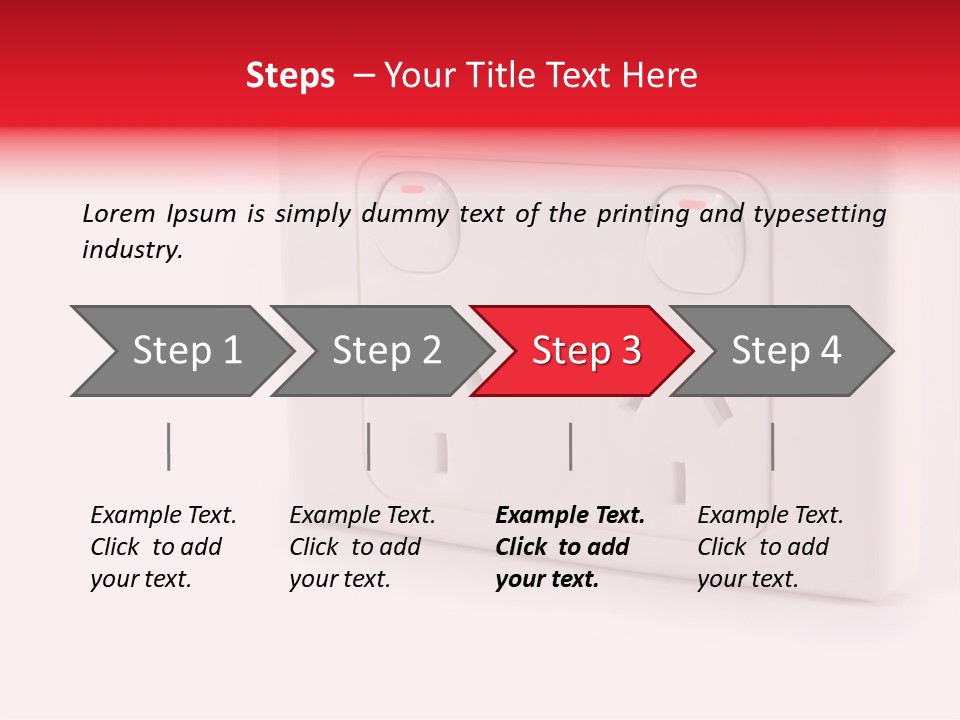 Steps – Your Title Text Here

Lorem Ipsum is simply dummy text of the printing and typesetting industry.

Step 1

Step 2

Step 3

Step 4

Example Text. Click to add your text.

Example Text. Click to add your text.

Example Text. Click to add your text.

Example Text. Click to add your text.